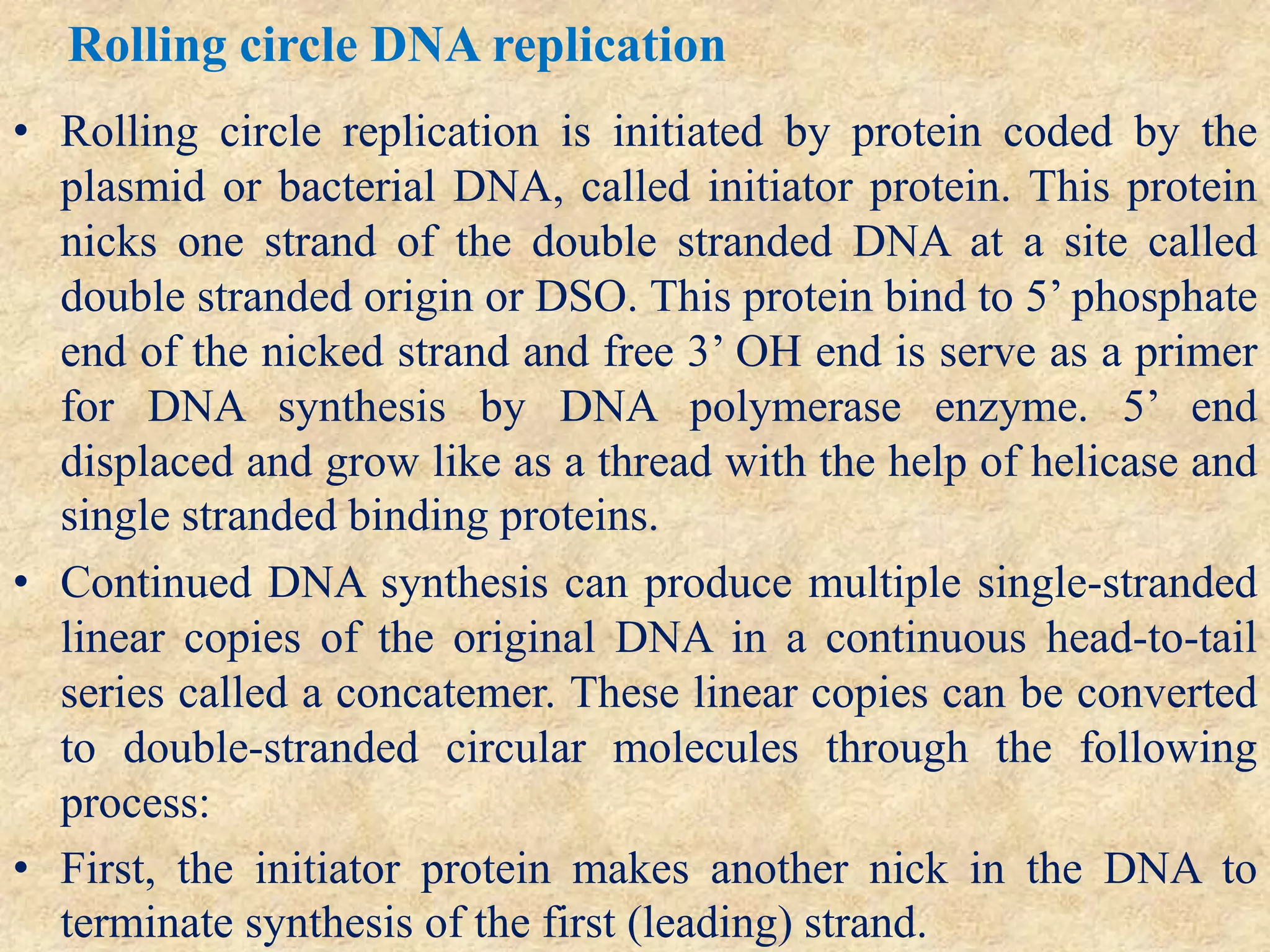 Rolling circle DNA replication

• Rolling circle replication is initiated by protein coded by the plasmid or bacterial DNA, called initiator protein. This protein nicks one strand of the double stranded DNA at a site called double stranded origin or DSO. This protein bind to 5’ phosphate end of the nicked strand and free 3’ OH end is serve as a primer for DNA synthesis by DNA polymerase enzyme. 5’ end displaced and grow like as a thread with the help of helicase and single stranded binding proteins.

• Continued DNA synthesis can produce multiple single-stranded linear copies of the original DNA in a continuous head-to-tail series called a concatemer. These linear copies can be converted to double-stranded circular molecules through the following process:

• First, the initiator protein makes another nick in the DNA to terminate synthesis of the first (leading) strand.